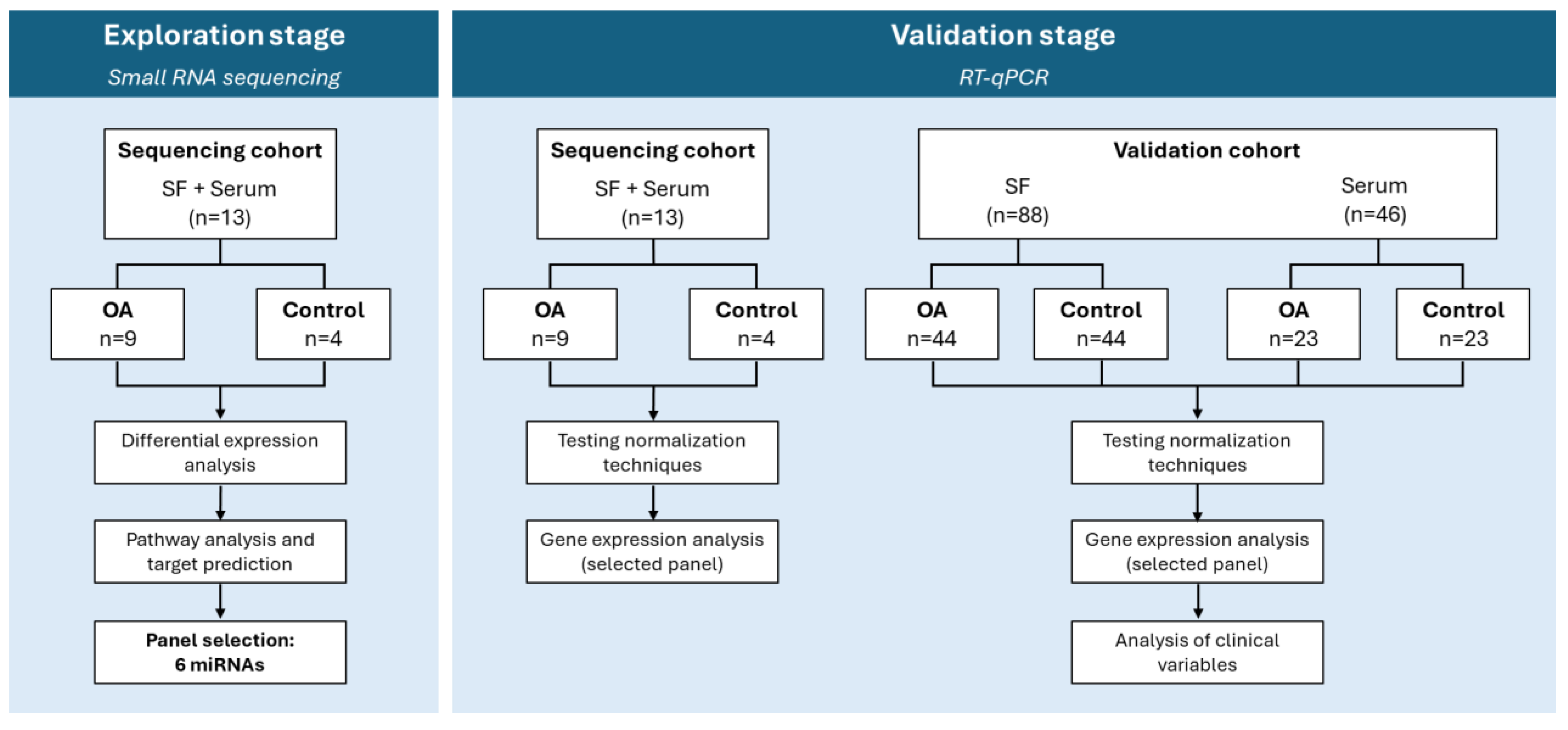 Exploration stage
Small RNA sequencing

Sequencing cohort
SF + Serum
(n=13)

OA
n=9

Control
n=4

Differential expression analysis

Pathway analysis and target prediction

Panel selection:
6 miRNAs

Validation stage
RT-qPCR

Sequencing cohort
SF + Serum
(n=13)

OA
n=9

Control
n=4

Testing normalization techniques

Gene expression analysis (selected panel)

Validation cohort
SF
(n=88)
Serum
(n=46)

OA
n=44

Control
n=44

OA
n=23

Control
n=23

Testing normalization techniques

Gene expression analysis (selected panel)

Analysis of clinical variables